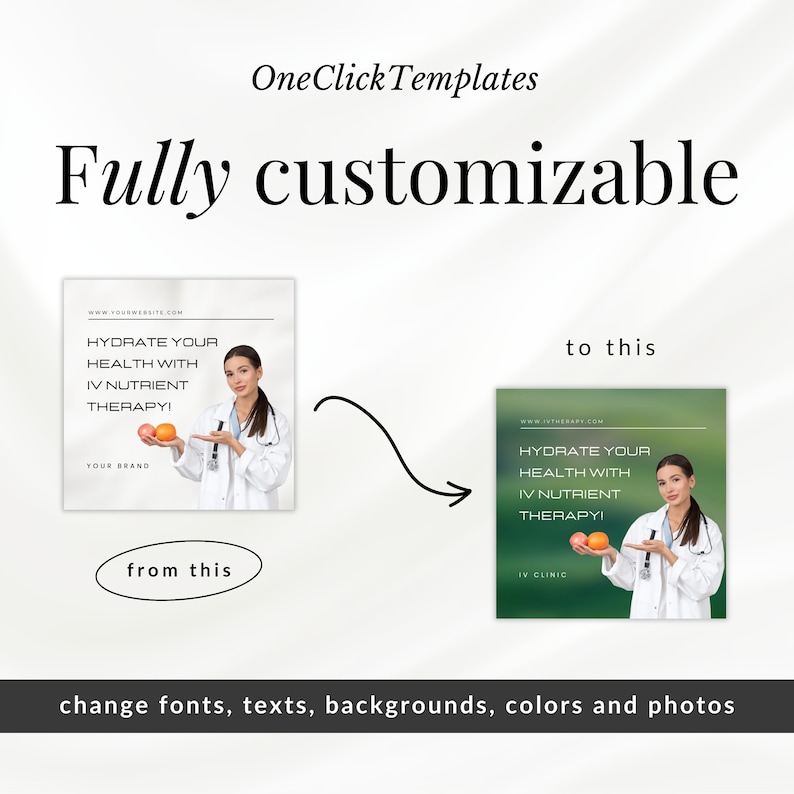 OneClickTemplates

Fully customizable

WWW.YOURWEBSITE.COM

HYDRATE YOUR HEALTH WITH IV NUTRIENT THERAPY!

YOUR BRAND

from this

to this

WWW.IVTHERAPY.COM

HYDRATE YOUR HEALTH WITH IV NUTRIENT THERAPY!

IV CLINIC

change fonts, texts, backgrounds, colors and photos